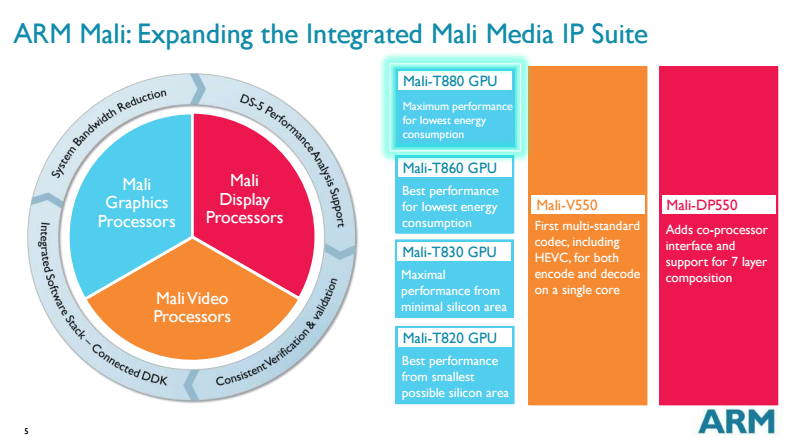 ARM Mali: Expanding the Integrated Mali Media IP Suite

System Bandwidth Reduction

DS-5 Performance Analysis Support

Consistent Verification & validation

Integrated Software Stack – Connected DDK

Mali Graphics Processors

Mali Display Processors

Mali Video Processors

Mali-T880 GPU
Maximum performance for lowest energy consumption

Mali-T860 GPU
Best performance for lowest energy consumption

Mali-T830 GPU
Maximal performance from minimal silicon area

Mali-T820 GPU
Best performance from smallest possible silicon area

Mali-V550
First multi-standard codec, including HEVC, for both encode and decode on a single core

Mali-DP550
Adds co-processor interface and support for 7 layer composition

5

ARM